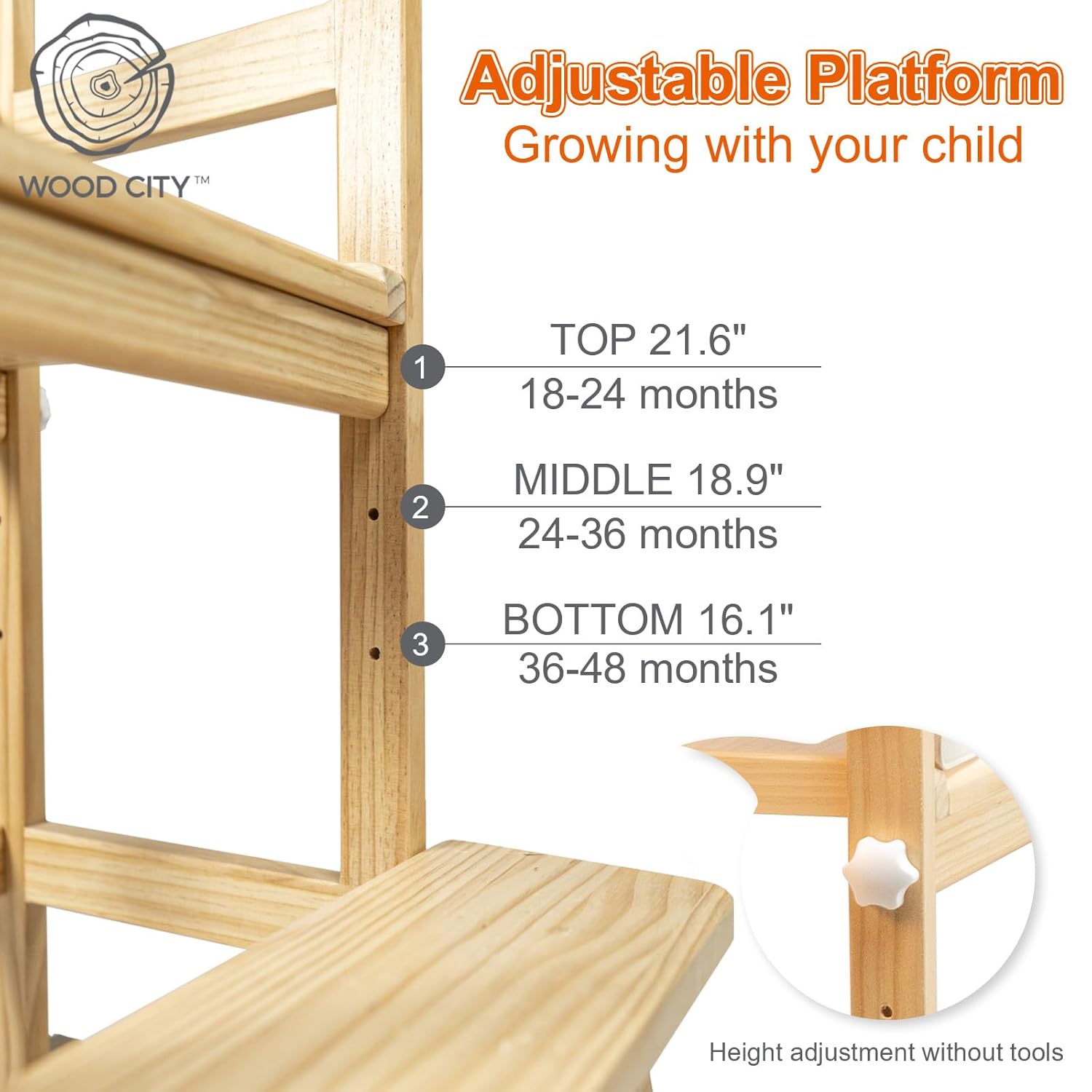 WOOD CITY™

Adjustable Platform
Growing with your child

1 TOP 21.6"
18-24 months

2 MIDDLE 18.9"
24-36 months

3 BOTTOM 16.1"
36-48 months

Height adjustment without tools